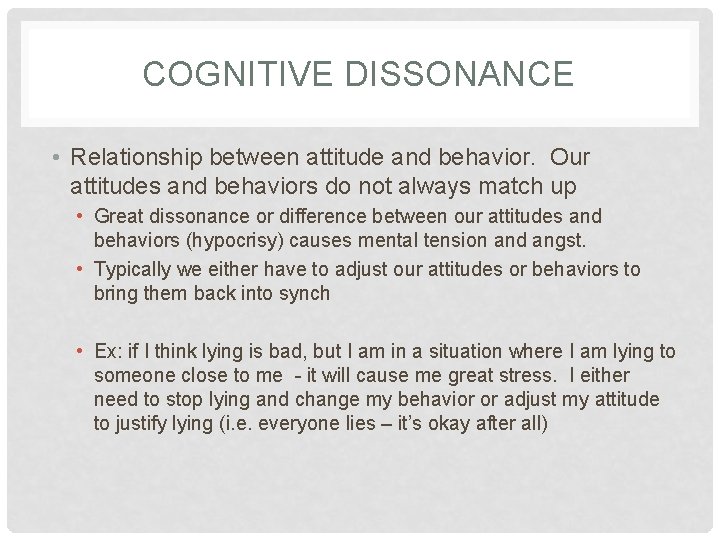 COGNITIVE DISSONANCE

• Relationship between attitude and behavior. Our attitudes and behaviors do not always match up

• Great dissonance or difference between our attitudes and behaviors (hypocrisy) causes mental tension and angst.

• Typically we either have to adjust our attitudes or behaviors to bring them back into synch

• Ex: if I think lying is bad, but I am in a situation where I am lying to someone close to me - it will cause me great stress. I either need to stop lying and change my behavior or adjust my attitude to justify lying (i.e. everyone lies – it's okay after all)